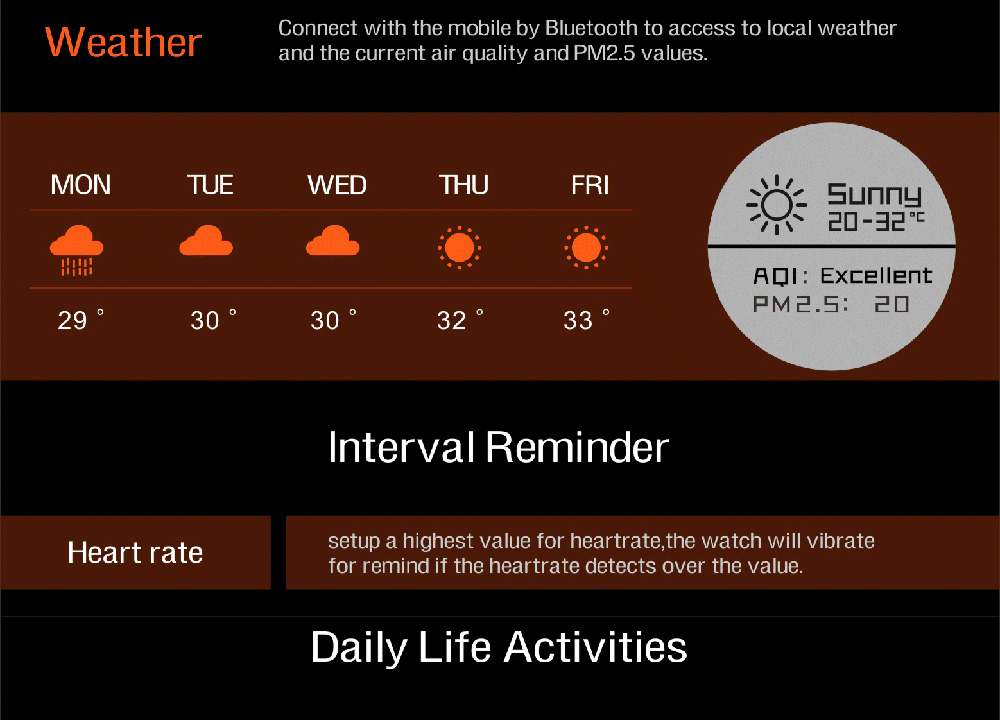 Weather

Connect with the mobile by Bluetooth to access to local weather and the current air quality and PM2.5 values.

| MON | TUE | WED | THU | FRI |
|---|---|---|---|---|
| 29 ° | 30 ° | 30 ° | 32 ° | 33 ° |

Sunny
20-32℃

AQI: Excellent
PM2.5: 20

Interval Reminder

Heart rate

setup a highest value for heartrate,the watch will vibrate for remind if the heartrate detects over the value.

Daily Life Activities